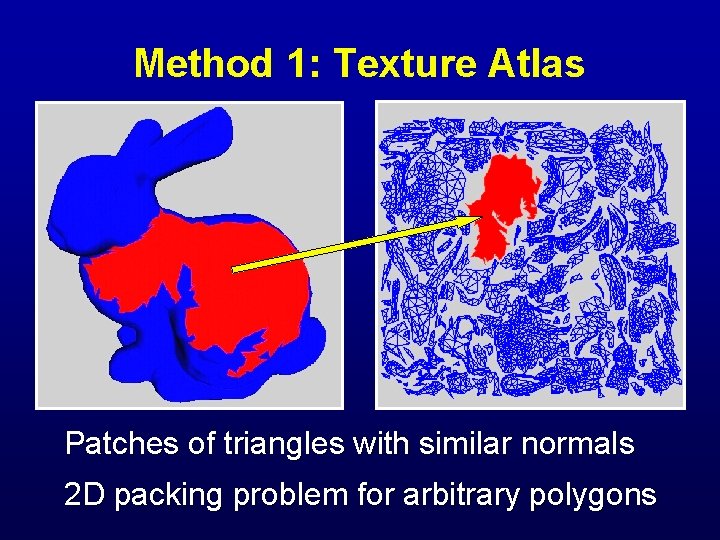 Method 1: Texture Atlas

Patches of triangles with similar normals

2D packing problem for arbitrary polygons